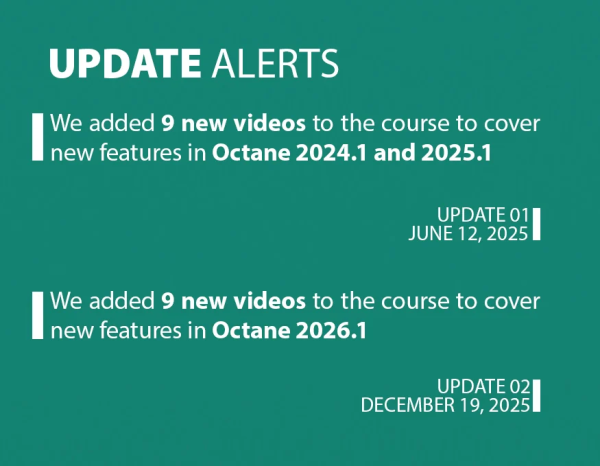 UPDATE ALERTS

We added 9 new videos to the course to cover new features in Octane 2024.1 and 2025.1

UPDATE 01
JUNE 12, 2025

We added 9 new videos to the course to cover new features in Octane 2026.1

UPDATE 02
DECEMBER 19, 2025